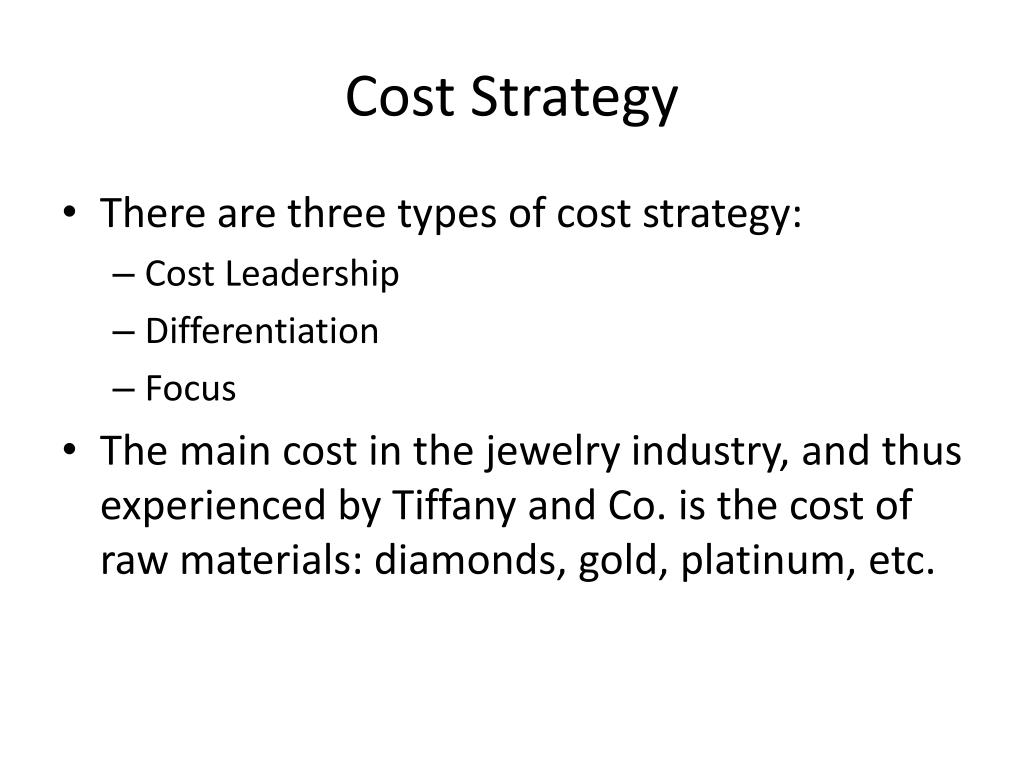 Cost Strategy

• There are three types of cost strategy:
  – Cost Leadership
  – Differentiation
  – Focus
• The main cost in the jewelry industry, and thus experienced by Tiffany and Co. is the cost of raw materials: diamonds, gold, platinum, etc.